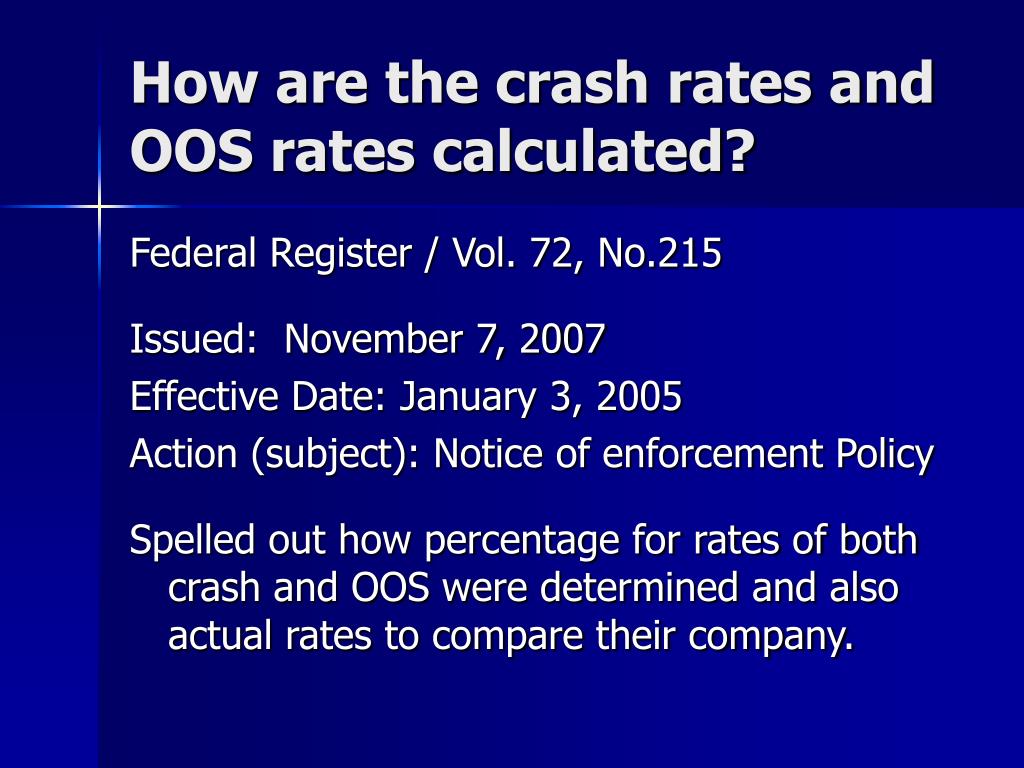 How are the crash rates and OOS rates calculated?

Federal Register / Vol. 72, No.215

Issued:  November 7, 2007
Effective Date: January 3, 2005
Action (subject): Notice of enforcement Policy

Spelled out how percentage for rates of both crash and OOS were determined and also actual rates to compare their company.